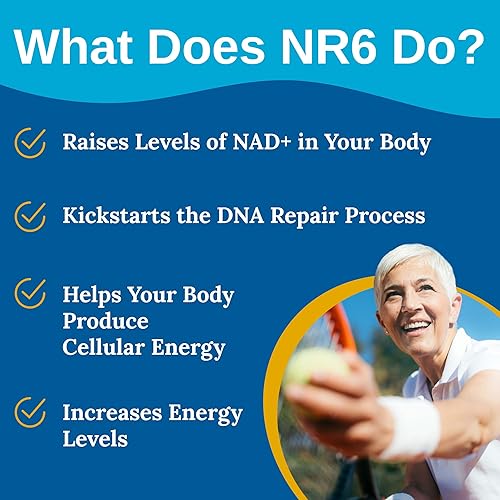 What Does NR6 Do?

Raises Levels of NAD+ in Your Body

Kickstarts the DNA Repair Process

Helps Your Body Produce Cellular Energy

Increases Energy Levels